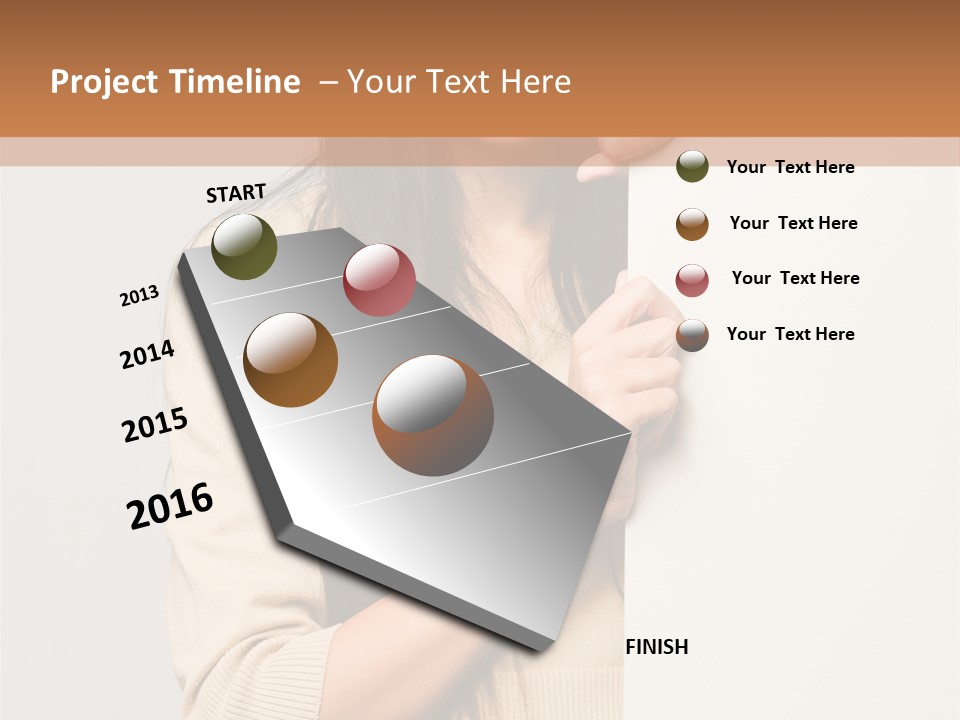 Project Timeline – Your Text Here

START

2013

2014

2015

2016

FINISH

Your Text Here

Your Text Here

Your Text Here

Your Text Here